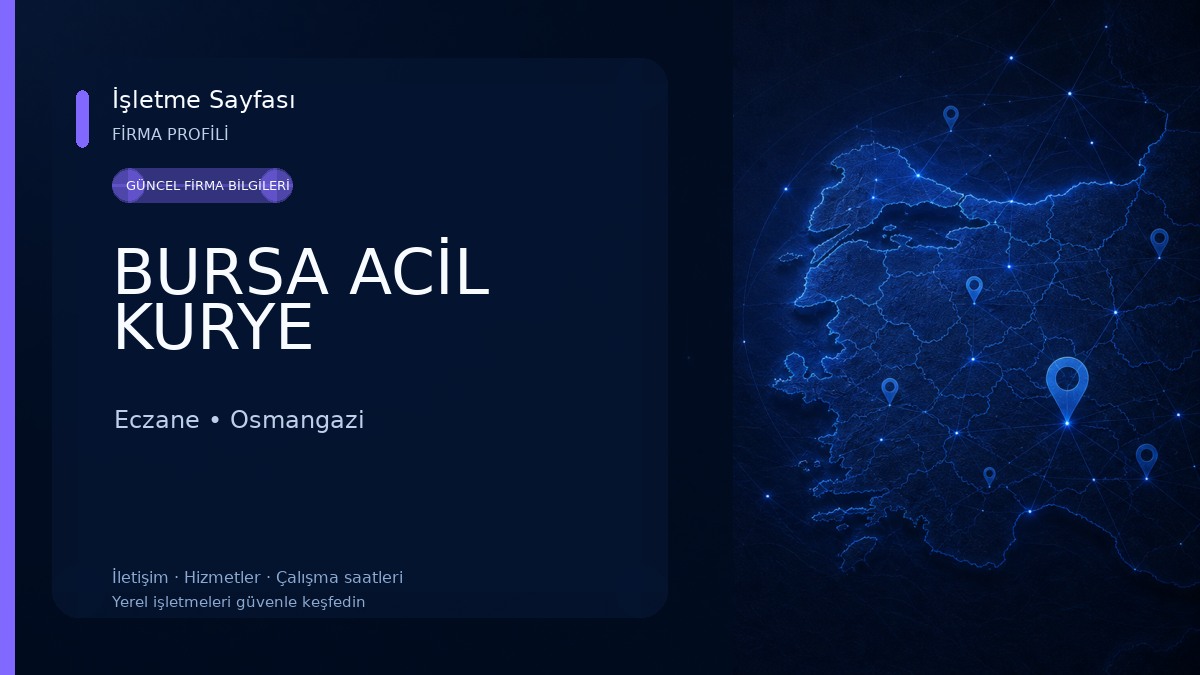 İşletme Sayfası
FİRMA PROFİLİ

GÜNCEL FİRMA BİLGİLERİ

BURSA ACİL KURYE

Eczane • Osmangazi

İletişim · Hizmetler · Çalışma saatleri
Yerel işletmeleri güvenle keşfedin